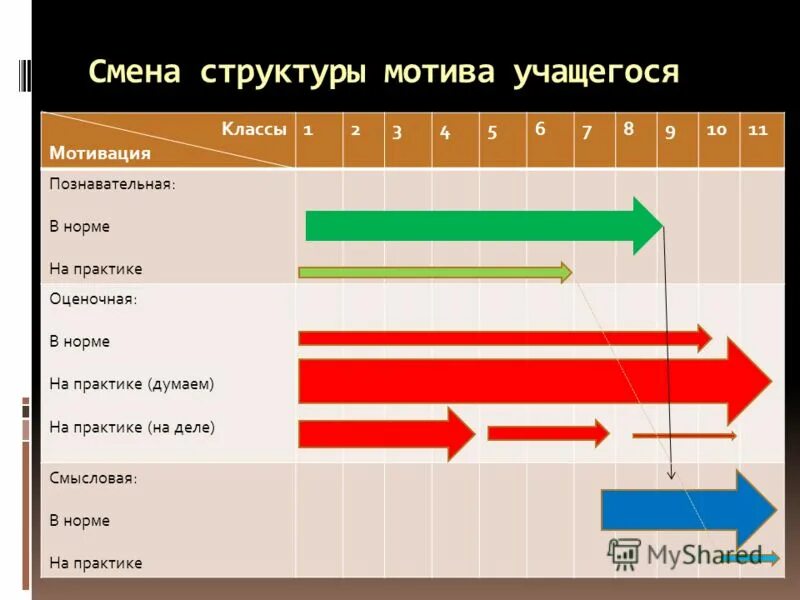 Смена структуры мотива учащегося

| Классы / Мотивация | 1 | 2 | 3 | 4 | 5 | 6 | 7 | 8 | 9 | 10 | 11 |
|---|---|---|---|---|---|---|---|---|---|---|---|
| Познавательная: | | | | | | | | | | | |
| В норме | | | | | | | | | | | |
| На практике | | | | | | | | | | | |
| Оценочная: | | | | | | | | | | | |
| В норме | | | | | | | | | | | |
| На практике (думаем) | | | | | | | | | | | |
| На практике (на деле) | | | | | | | | | | | |
| Смысловая: | | | | | | | | | | | |
| В норме | | | | | | | | | | | |
| На практике | | | | | | | | | | | |

MyShared